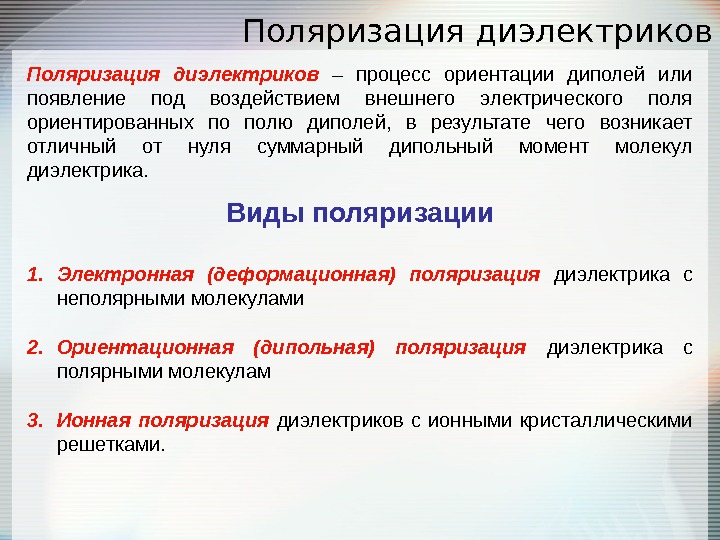 Поляризация диэлектриков

Поляризация диэлектриков – процесс ориентации диполей или появление под воздействием внешнего электрического поля ориентированных по полю диполей, в результате чего возникает отличный от нуля суммарный дипольный момент молекул диэлектрика.

Виды поляризации

1. Электронная (деформационная) поляризация диэлектрика с неполярными молекулами

2. Ориентационная (дипольная) поляризация диэлектрика с полярными молекулам

3. Ионная поляризация диэлектриков с ионными кристаллическими решетками.